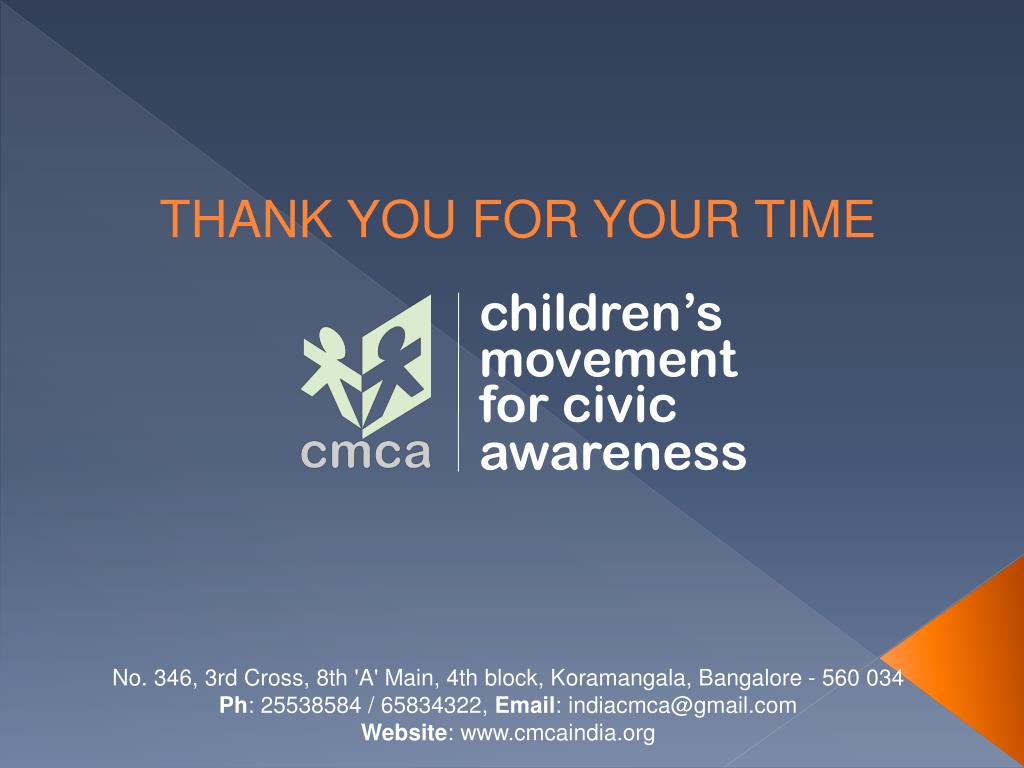 THANK YOU FOR YOUR TIME

cmca

children's movement for civic awareness

No. 346, 3rd Cross, 8th 'A' Main, 4th block, Koramangala, Bangalore - 560 034
Ph: 25538584 / 65834322, Email: indiacmca@gmail.com
Website: www.cmcaindia.org